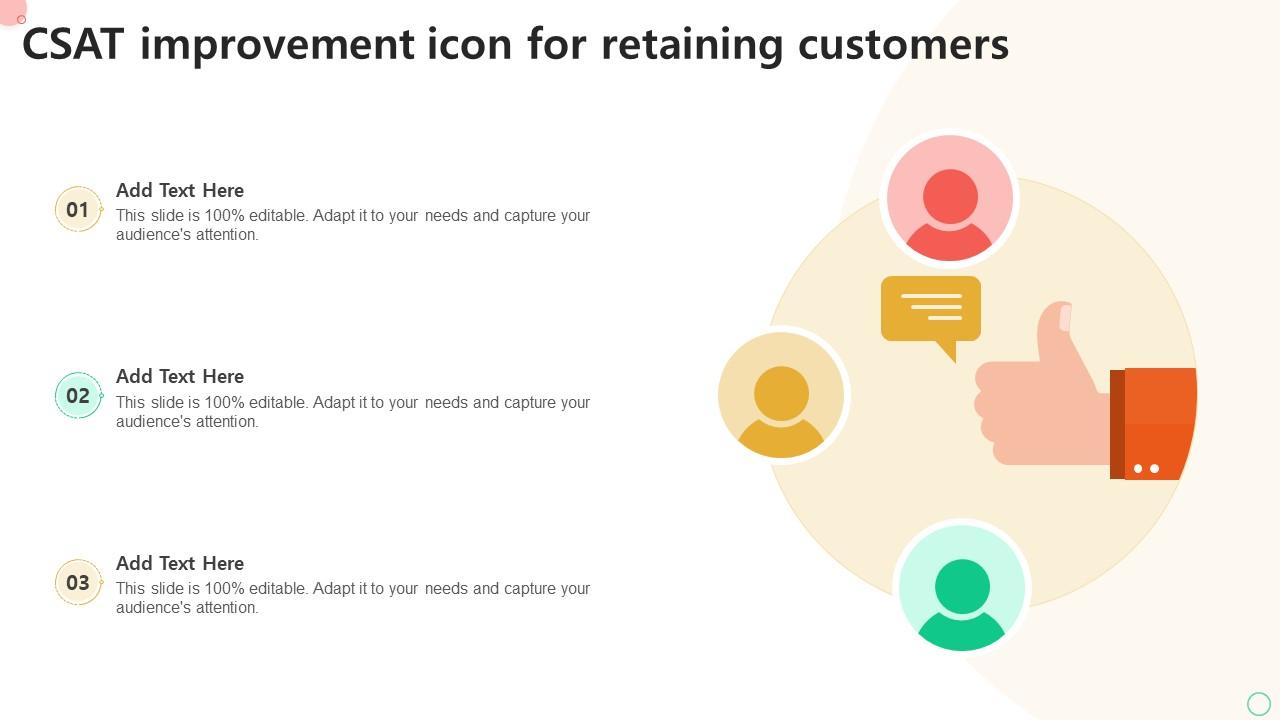 CSAT improvement icon for retaining customers

01
Add Text Here
This slide is 100% editable. Adapt it to your needs and capture your audience's attention.

02
Add Text Here
This slide is 100% editable. Adapt it to your needs and capture your audience's attention.

03
Add Text Here
This slide is 100% editable. Adapt it to your needs and capture your audience's attention.